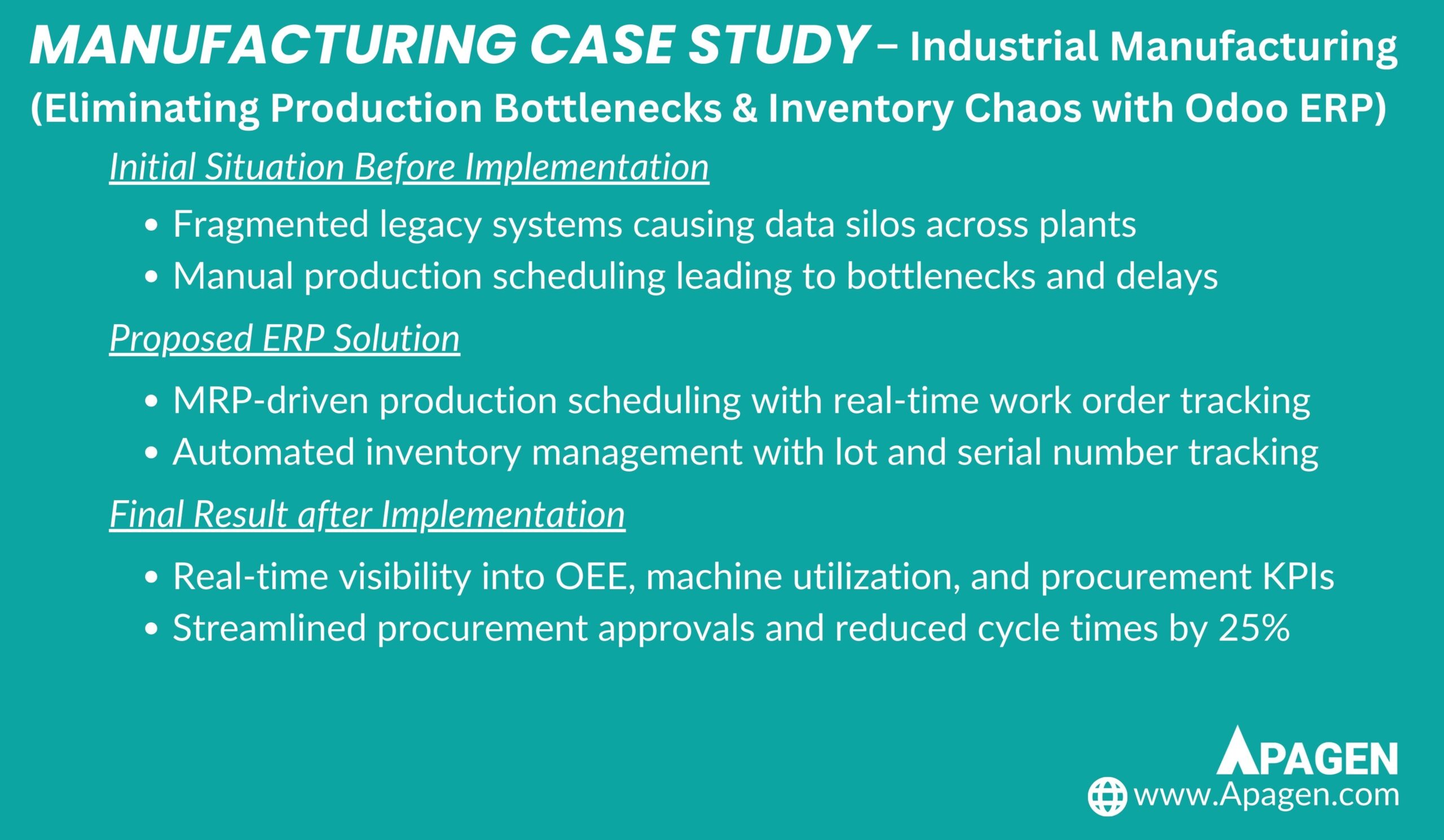 MANUFACTURING CASE STUDY – Industrial Manufacturing
(Eliminating Production Bottlenecks & Inventory Chaos with Odoo ERP)

Initial Situation Before Implementation

• Fragmented legacy systems causing data silos across plants
• Manual production scheduling leading to bottlenecks and delays

Proposed ERP Solution

• MRP-driven production scheduling with real-time work order tracking
• Automated inventory management with lot and serial number tracking

Final Result after Implementation

• Real-time visibility into OEE, machine utilization, and procurement KPIs
• Streamlined procurement approvals and reduced cycle times by 25%

APAGEN
www.Apagen.com